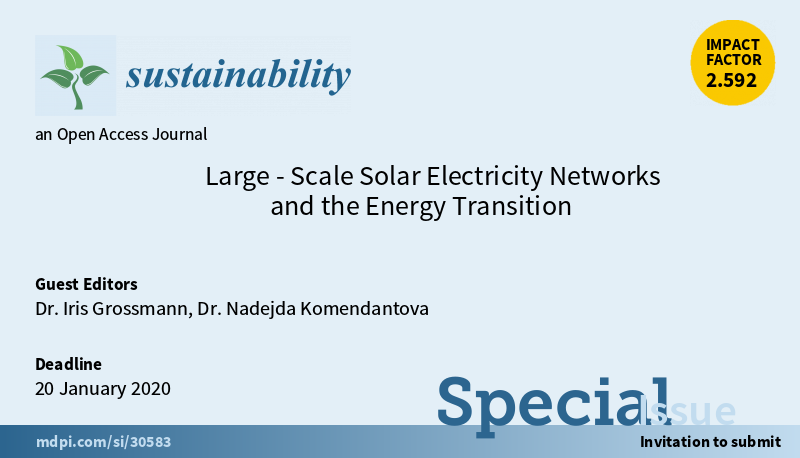 sustainability

IMPACT FACTOR 2.592

an Open Access Journal

Large - Scale Solar Electricity Networks and the Energy Transition

Guest Editors
Dr. Iris Grossmann, Dr. Nadejda Komendantova

Deadline
20 January 2020

Special Issue

mdpi.com/si/30583

Invitation to submit